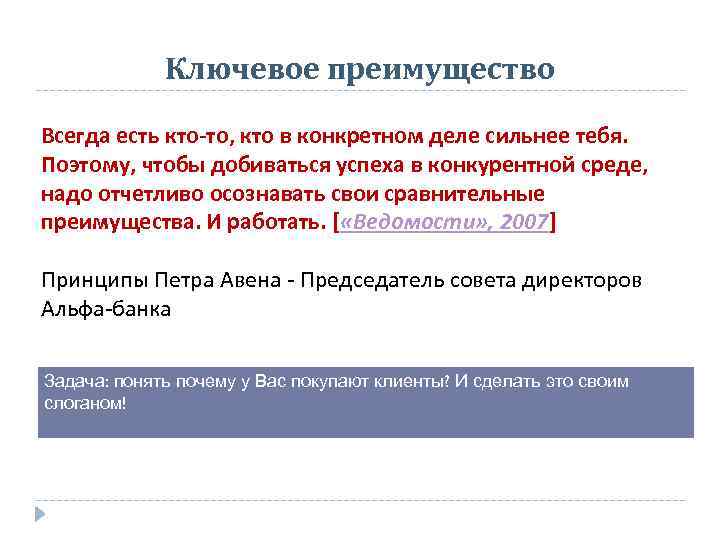 Ключевое преимущество

Всегда есть кто-то, кто в конкретном деле сильнее тебя. Поэтому, чтобы добиваться успеха в конкурентной среде, надо отчетливо осознавать свои сравнительные преимущества. И работать. [«Ведомости», 2007]

Принципы Петра Авена - Председатель совета директоров Альфа-банка

Задача: понять почему у Вас покупают клиенты? И сделать это своим слоганом!